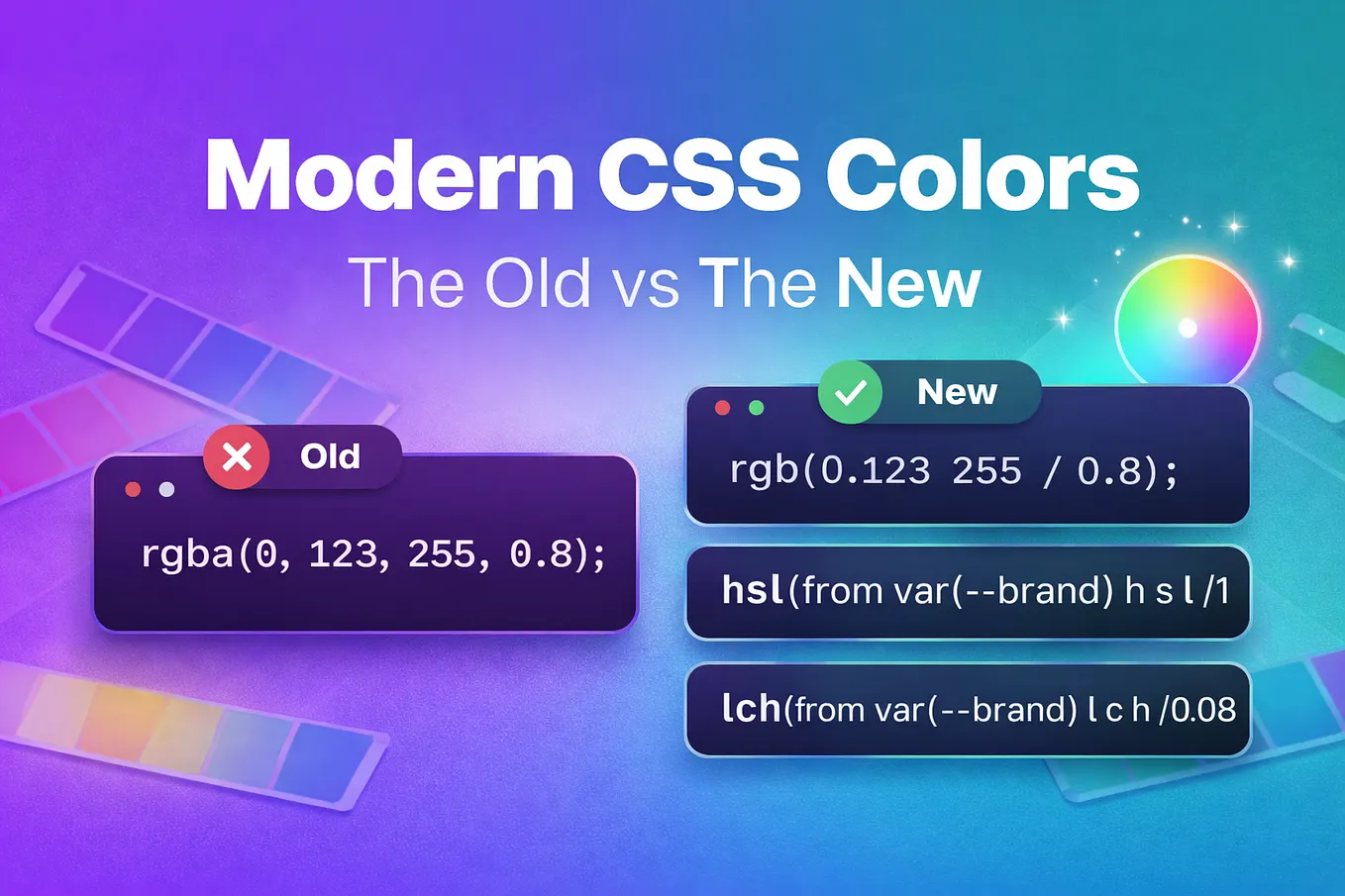 Modern CSS Colors

The Old vs The New

Old

rgba(0, 123, 255, 0.8);

New

rgb(0.123 255 / 0.8);

hsl(from var(--brand) h s l /1

lch(from var(--brand) l c h /0.08